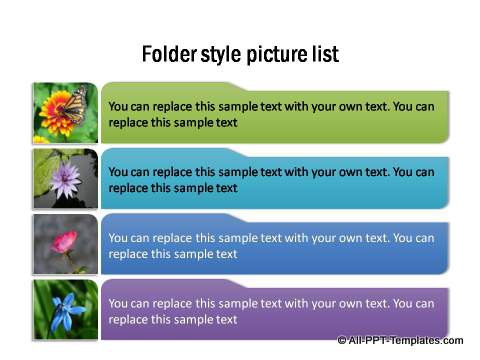 Folder style picture list

You can replace this sample text with your own text. You can replace this sample text

You can replace this sample text with your own text. You can replace this sample text

You can replace this sample text with your own text. You can replace this sample text

You can replace this sample text with your own text. You can replace this sample text

© All-PPT-Templates.com